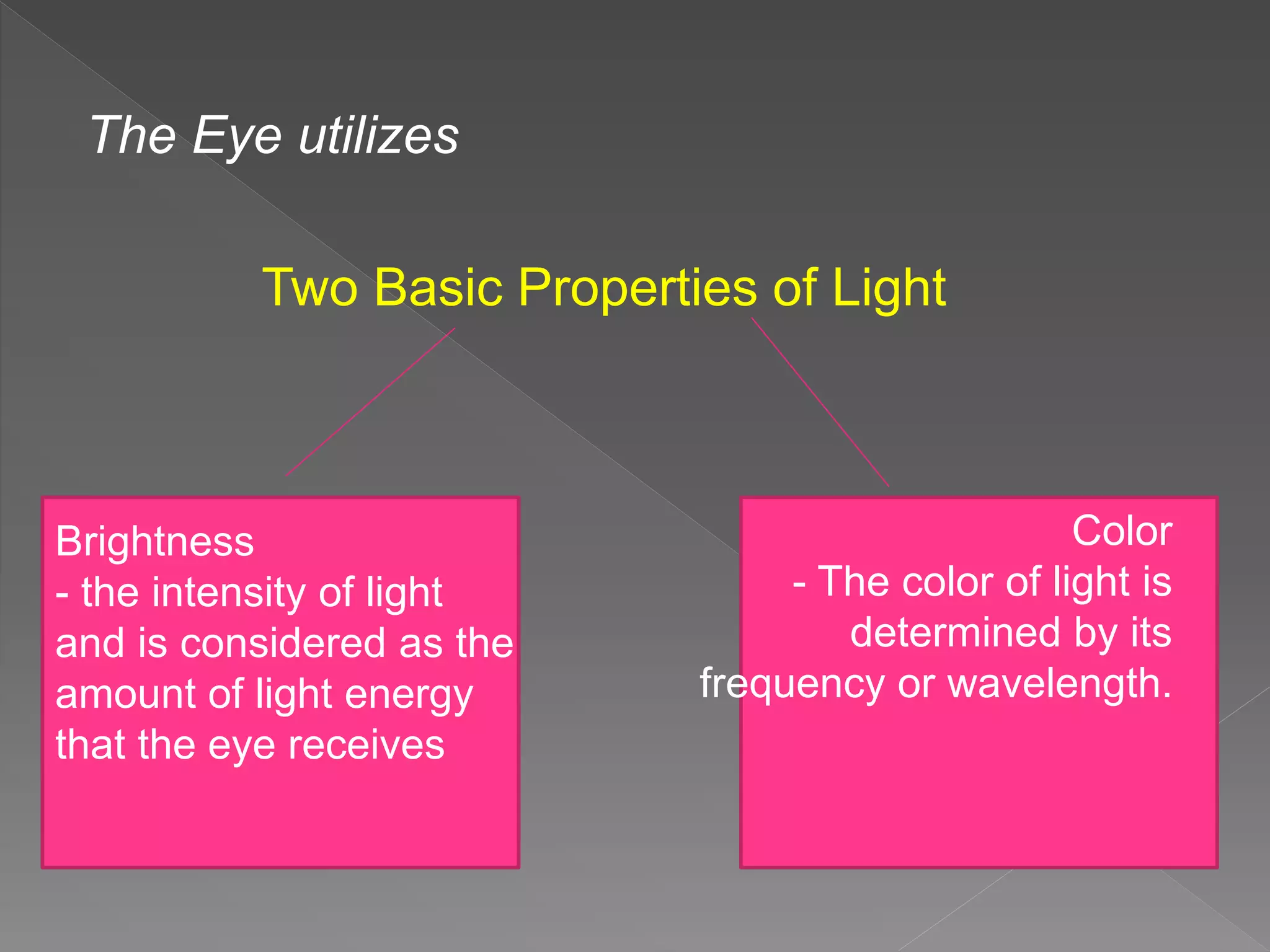 The Eye utilizes

Two Basic Properties of Light

Brightness
- the intensity of light and is considered as the amount of light energy that the eye receives

Color
- The color of light is determined by its frequency or wavelength.